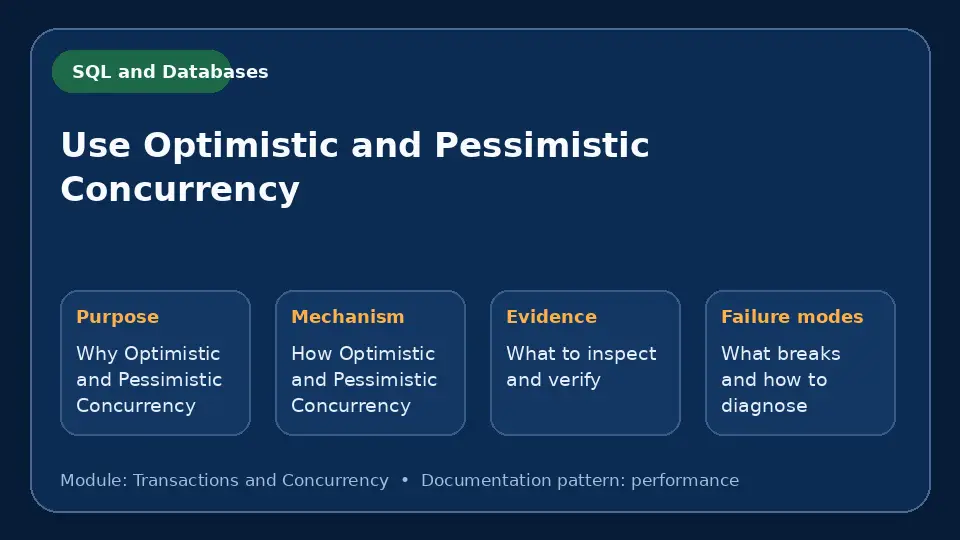 SQL and Databases

Use Optimistic and Pessimistic Concurrency

Purpose
Why Optimistic and Pessimistic Concurrency

Mechanism
How Optimistic and Pessimistic Concurrency

Evidence
What to inspect and verify

Failure modes
What breaks and how to diagnose

Module: Transactions and Concurrency • Documentation pattern: performance